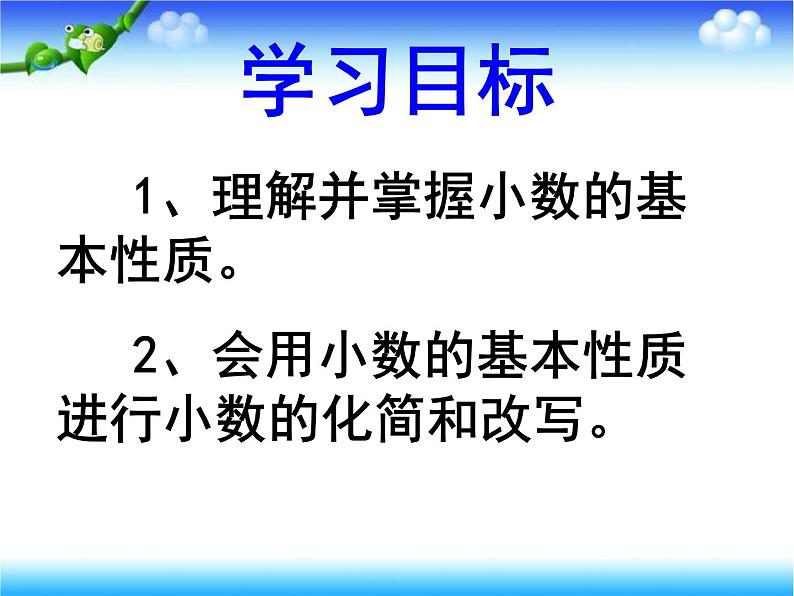 学习目标

1、理解并掌握小数的基本性质。

2、会用小数的基本性质进行小数的化简和改写。